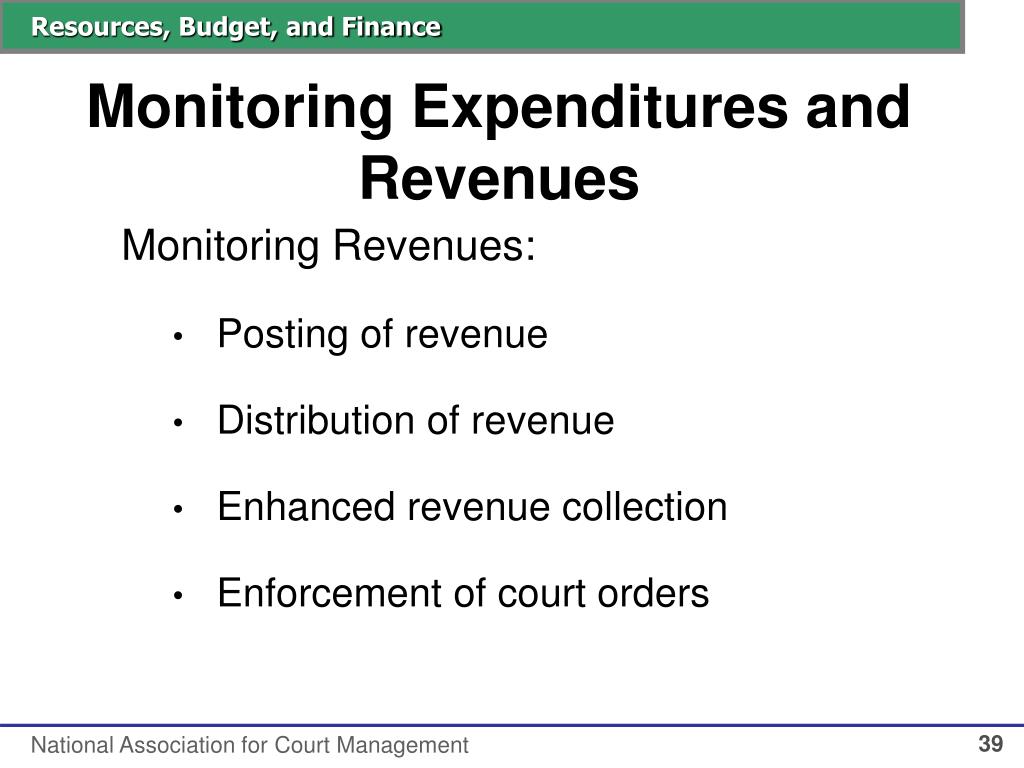 Resources, Budget, and Finance

Monitoring Expenditures and Revenues

Monitoring Revenues:

• Posting of revenue

• Distribution of revenue

• Enhanced revenue collection

• Enforcement of court orders

National Association for Court Management

39